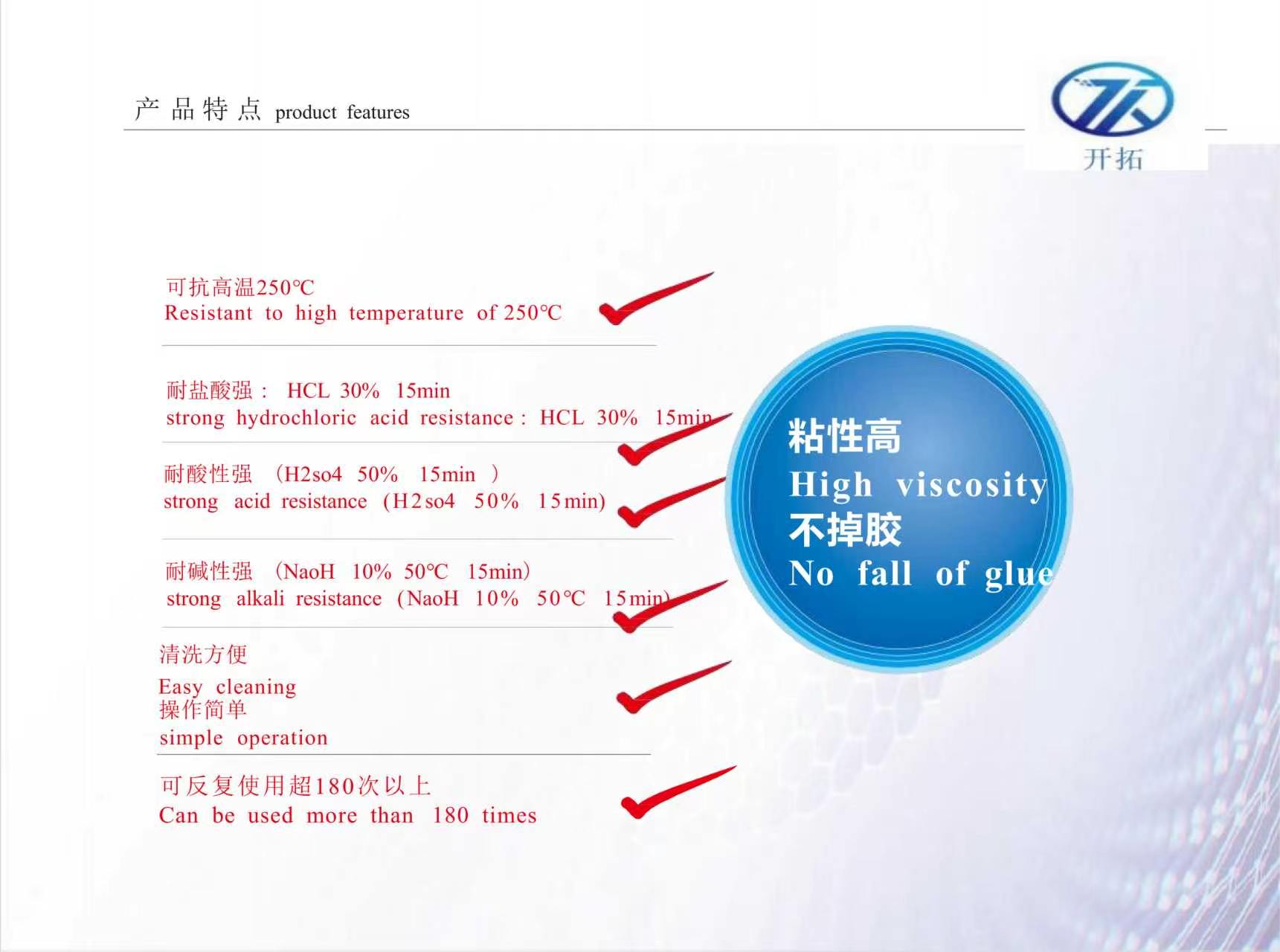 产品特点 product features

开拓

可抗高温250℃
Resistant to high temperature of 250℃

耐盐酸强： HCL 30% 15min
strong hydrochloric acid resistance： HCL 30% 15min

耐酸性强 （H2so4 50% 15min ）
strong acid resistance （H2so4 50% 15min)

耐碱性强 （NaoH 10% 50℃ 15min）
strong alkali resistance （NaoH 10% 50℃ 15min)

清洗方便
Easy cleaning
操作简单
simple operation

可反复使用超180次以上
Can be used more than 180 times

粘性高
High viscosity
不掉胶
No fall of glue